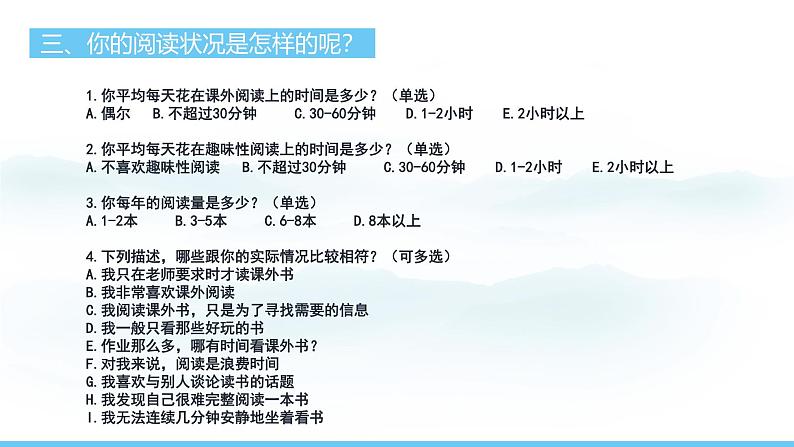 三、你的阅读状况是怎样的呢?

1.你平均每天花在课外阅读上的时间是多少?(单选)
A.偶尔 B.不超过30分钟 C.30-60分钟 D.1-2小时 E.2小时以上

2.你平均每天花在趣味性阅读上的时间是多少?(单选)
A.不喜欢趣味性阅读 B.不超过30分钟 C.30-60分钟 D.1-2小时 E.2小时以上

3.你每年的阅读量是多少?(单选)
A.1-2本 B.3-5本 C.6-8本 D.8本以上

4.下列描述,哪些跟你的实际情况比较相符?(可多选)
A.我只在老师要求时才读课外书
B.我非常喜欢课外阅读
C.我阅读课外书,只是为了寻找需要的信息
D.我一般只看那些好玩的书
E.作业那么多,哪有时间看课外书?
F.对我来说,阅读是浪费时间
G.我喜欢与别人谈论读书的话题
H.我发现自己很难完整阅读一本书
I.我无法连续几分钟安静地坐着看书